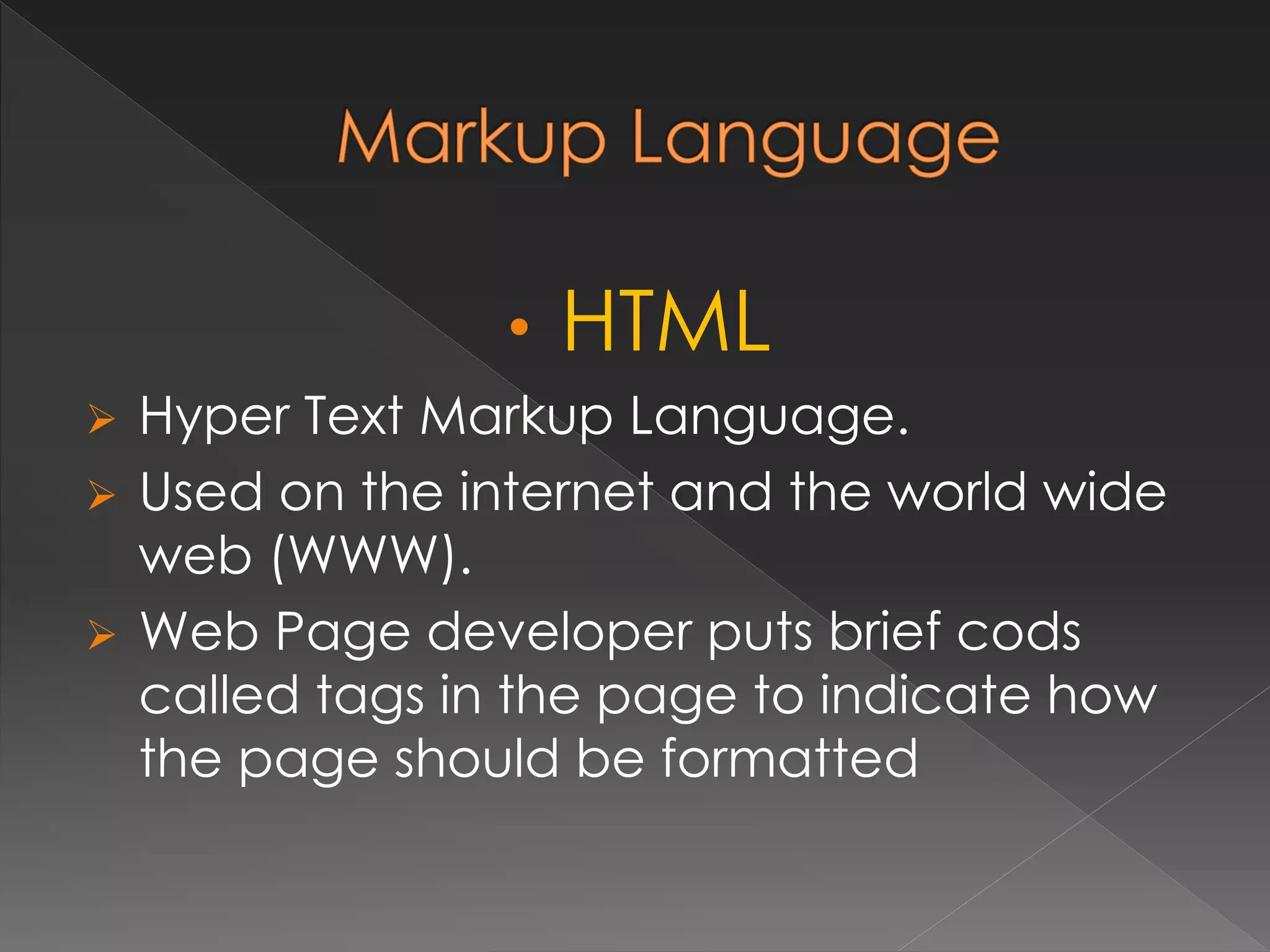 Markup Language

• HTML

➢ Hyper Text Markup Language.

➢ Used on the internet and the world wide web (WWW).

➢ Web Page developer puts brief cods called tags in the page to indicate how the page should be formatted